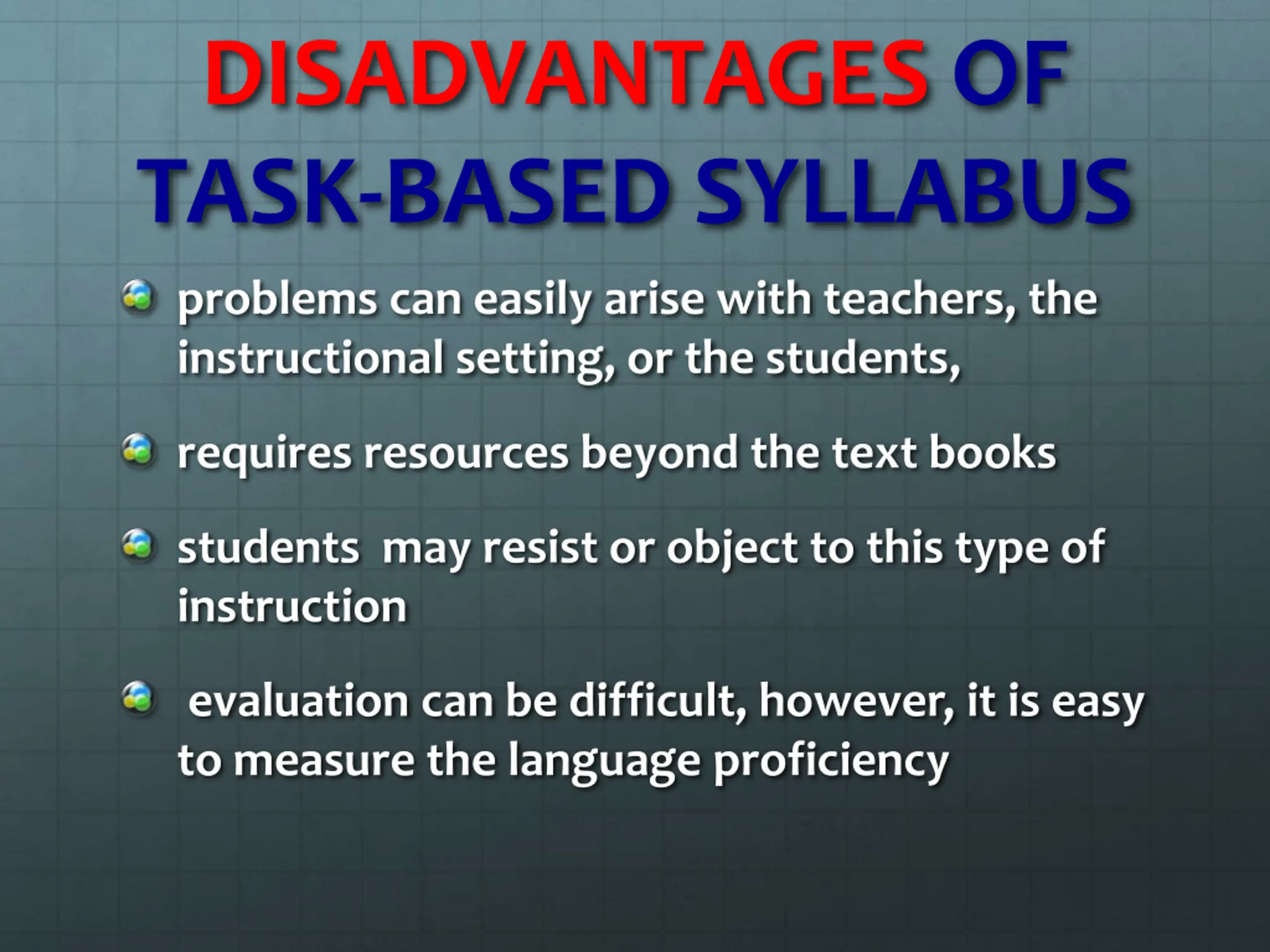 DISADVANTAGES OF TASK-BASED SYLLABUS

problems can easily arise with teachers, the instructional setting, or the students,

requires resources beyond the text books

students may resist or object to this type of instruction

evaluation can be difficult, however, it is easy to measure the language proficiency